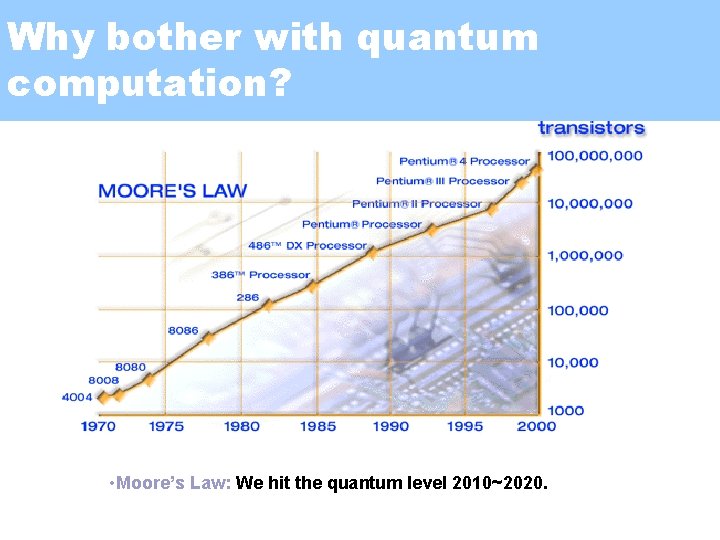 Why bother with quantum computation?

transistors

MOORE'S LAW

Pentium® 4 Processor
Pentium® III Processor
Pentium® II Processor
Pentium® Processor
486™ DX Processor
386™ Processor
286
8086
8080
8008
4004

100,000,000
10,000,000
1,000,000
100,000
10,000
1000

1970 1975 1980 1985 1990 1995 2000

•Moore's Law: We hit the quantum level 2010~2020.